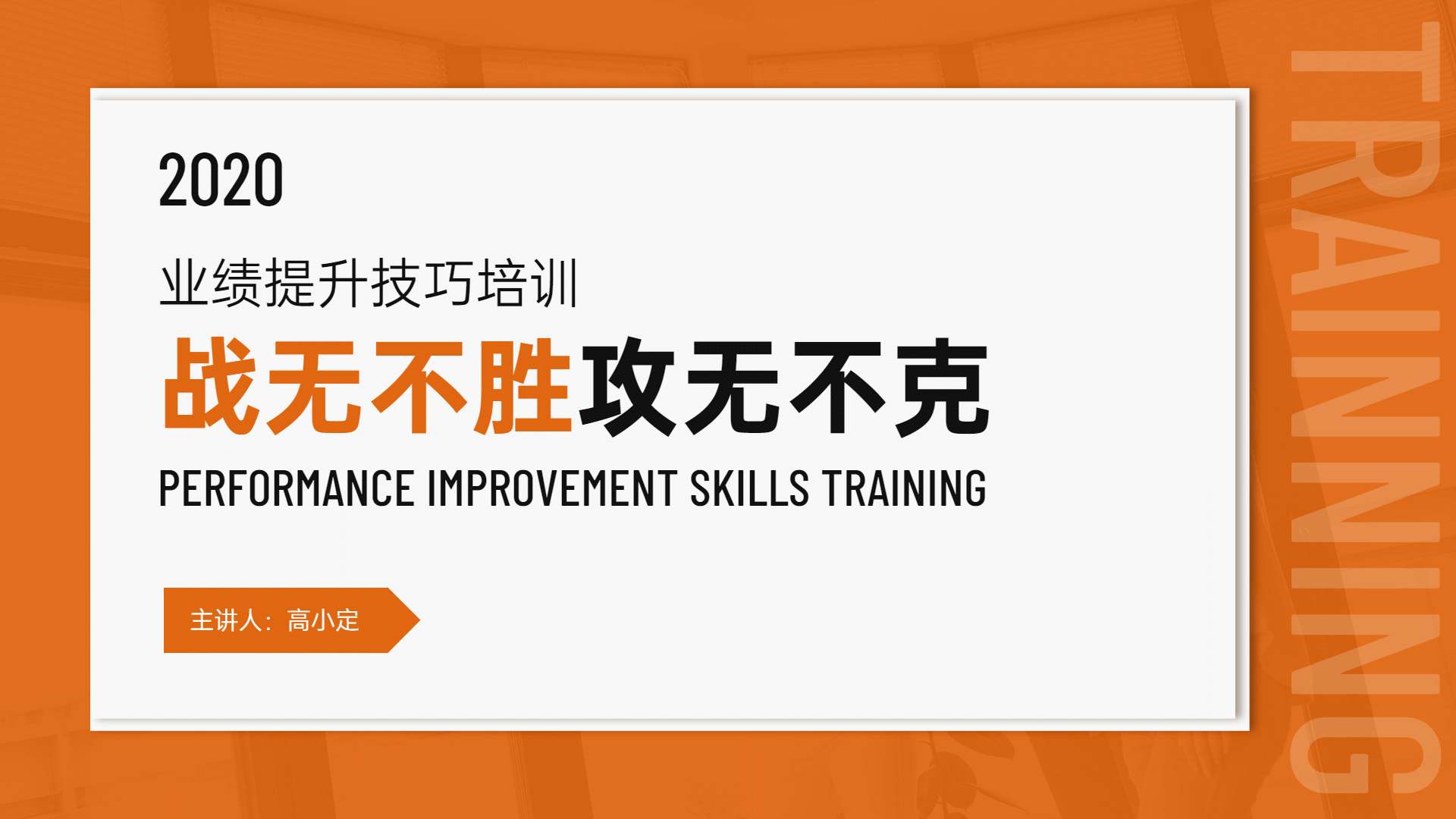 2020

业绩提升技巧培训

战无不胜攻无不克

PERFORMANCE IMPROVEMENT SKILLS TRAINING

主讲人：高小定

TRAINING